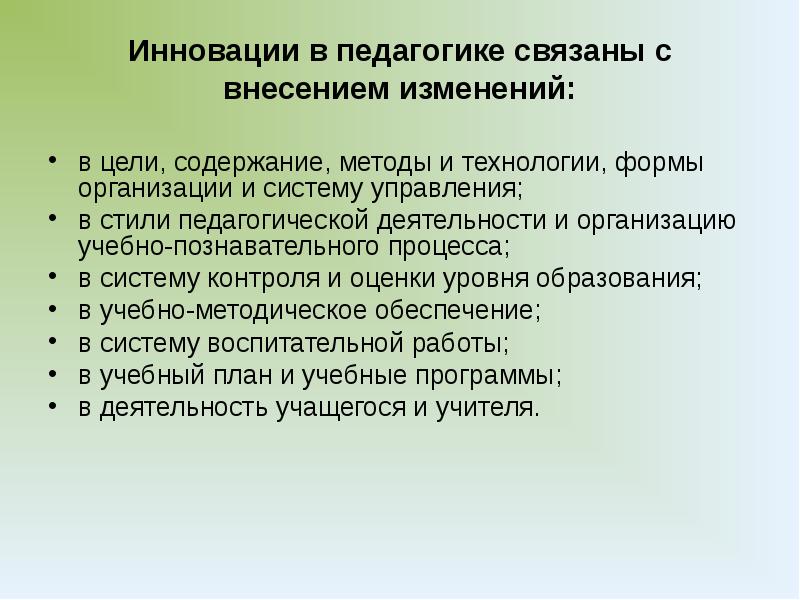 Инновации в педагогике связаны с внесением изменений:

• в цели, содержание, методы и технологии, формы организации и систему управления;
• в стили педагогической деятельности и организацию учебно-познавательного процесса;
• в систему контроля и оценки уровня образования;
• в учебно-методическое обеспечение;
• в систему воспитательной работы;
• в учебный план и учебные программы;
• в деятельность учащегося и учителя.